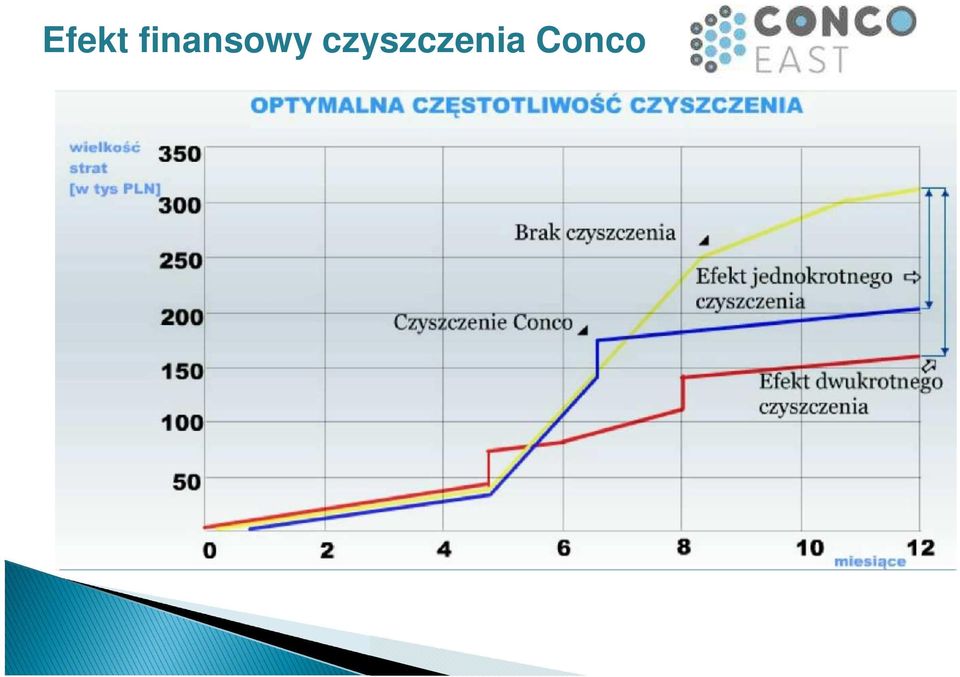 Efekt finansowy czyszczenia Conco

CONCO EAST

OPTYMALNA CZĘSTOTLIWOŚĆ CZYSZCZENIA

wielkość strat [w tys PLN]

350
300
250
200
150
100
50

Brak czyszczenia

Efekt jednokrotnego czyszczenia

Czyszczenie Conco

Efekt dwukrotnego czyszczenia

0
2
4
6
8
10
12
miesiące